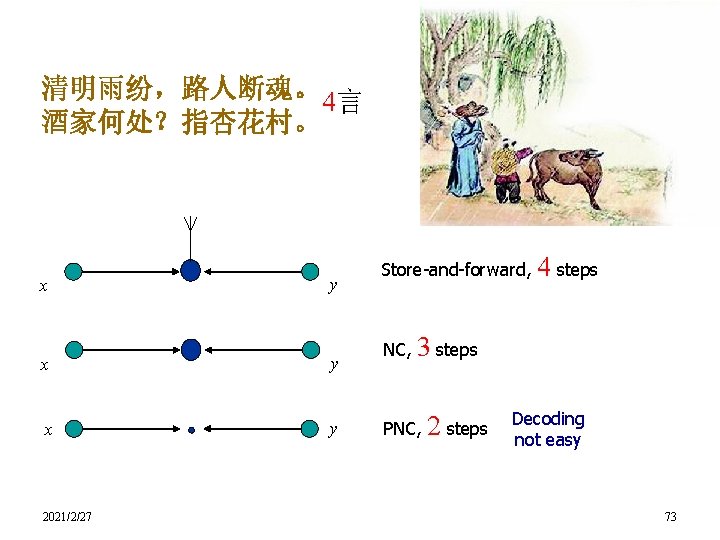 清明雨纷，路人断魂。
酒家何处？指杏花村。

4言

$x$ $y$

Store-and-forward, 4 steps

$x$ $y$

NC, 3 steps

$x$ $y$

PNC, 2 steps

Decoding not easy

2021/2/27

73